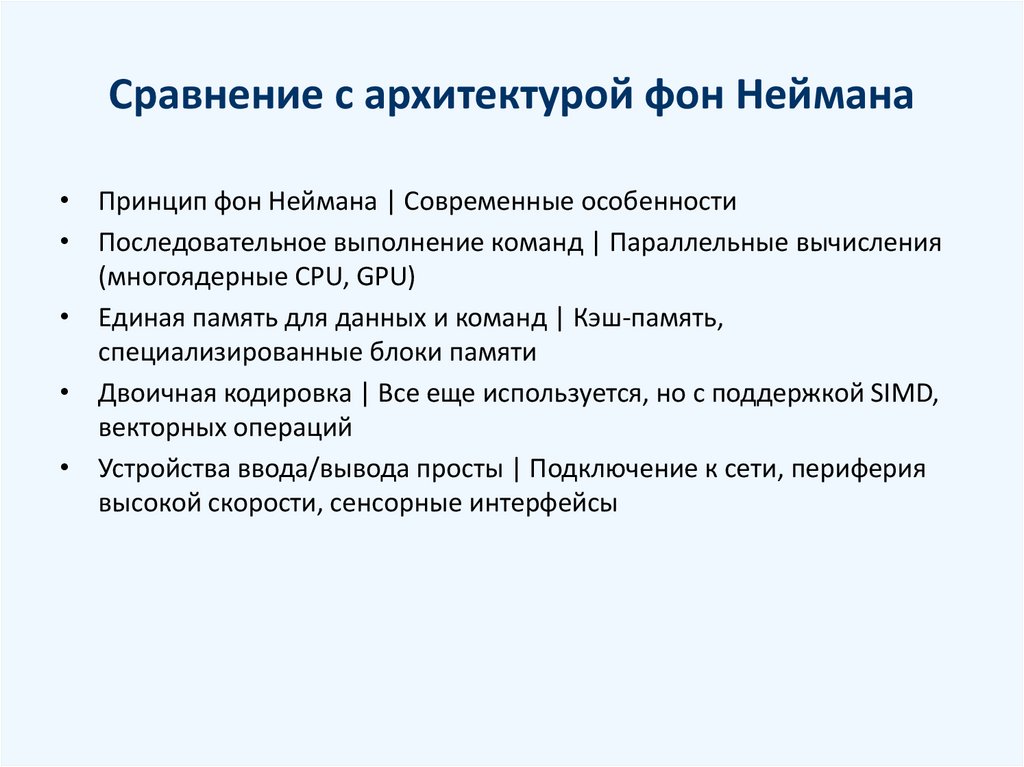 Сравнение с архитектурой фон Неймана

• Принцип фон Неймана | Современные особенности
• Последовательное выполнение команд | Параллельные вычисления (многоядерные CPU, GPU)
• Единая память для данных и команд | Кэш-память, специализированные блоки памяти
• Двоичная кодировка | Все еще используется, но с поддержкой SIMD, векторных операций
• Устройства ввода/вывода просты | Подключение к сети, периферия высокой скорости, сенсорные интерфейсы